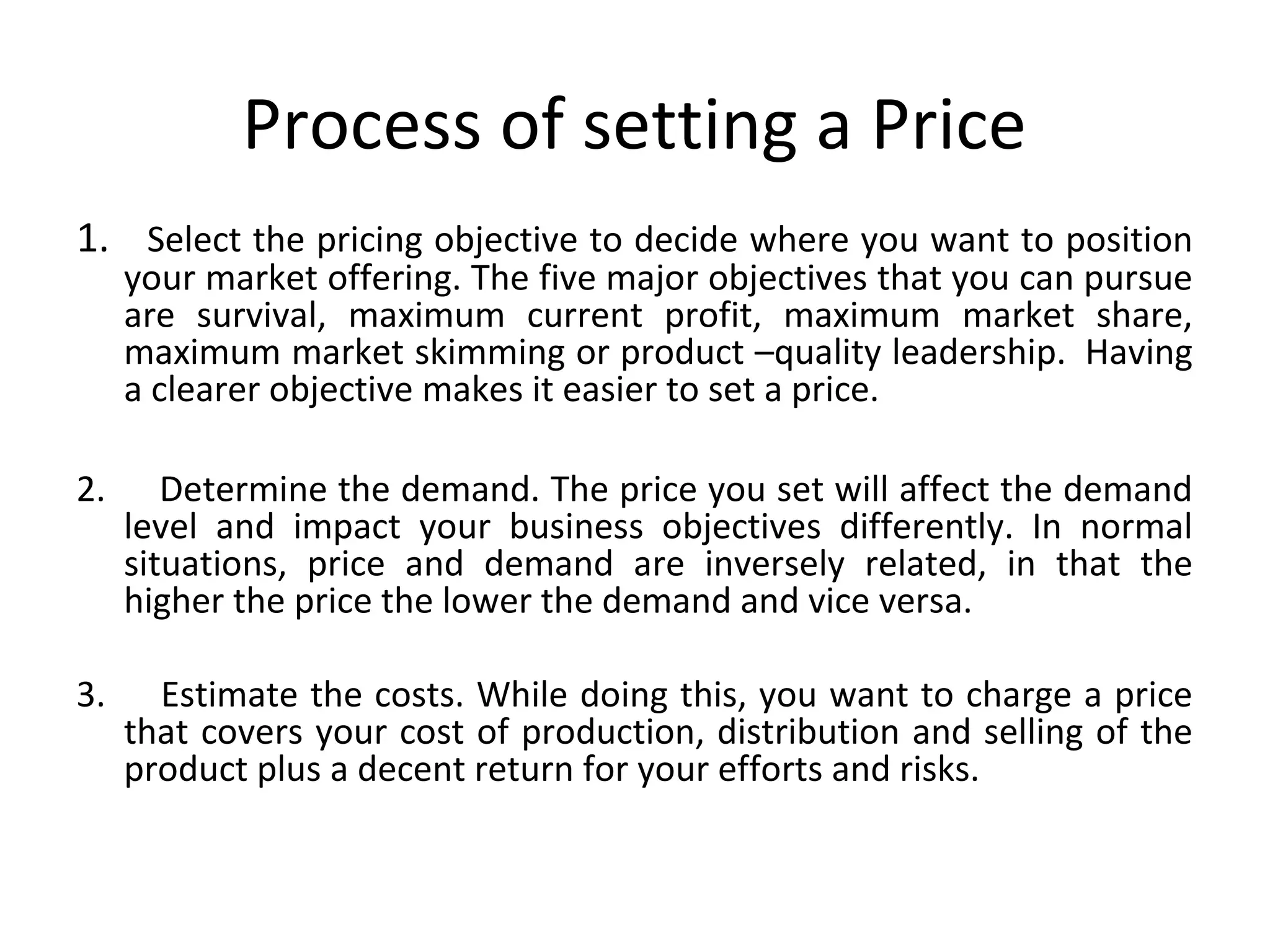 Process of setting a Price

1. Select the pricing objective to decide where you want to position your market offering. The five major objectives that you can pursue are survival, maximum current profit, maximum market share, maximum market skimming or product –quality leadership. Having a clearer objective makes it easier to set a price.

2. Determine the demand. The price you set will affect the demand level and impact your business objectives differently. In normal situations, price and demand are inversely related, in that the higher the price the lower the demand and vice versa.

3. Estimate the costs. While doing this, you want to charge a price that covers your cost of production, distribution and selling of the product plus a decent return for your efforts and risks.